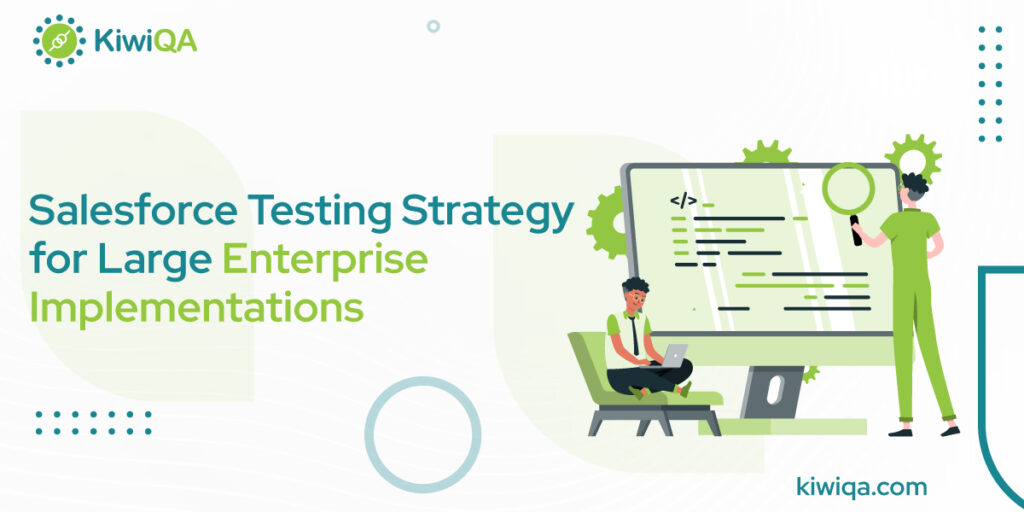 KiwiQA

Salesforce Testing Strategy for Large Enterprise Implementations

</>

kiwiqa.com